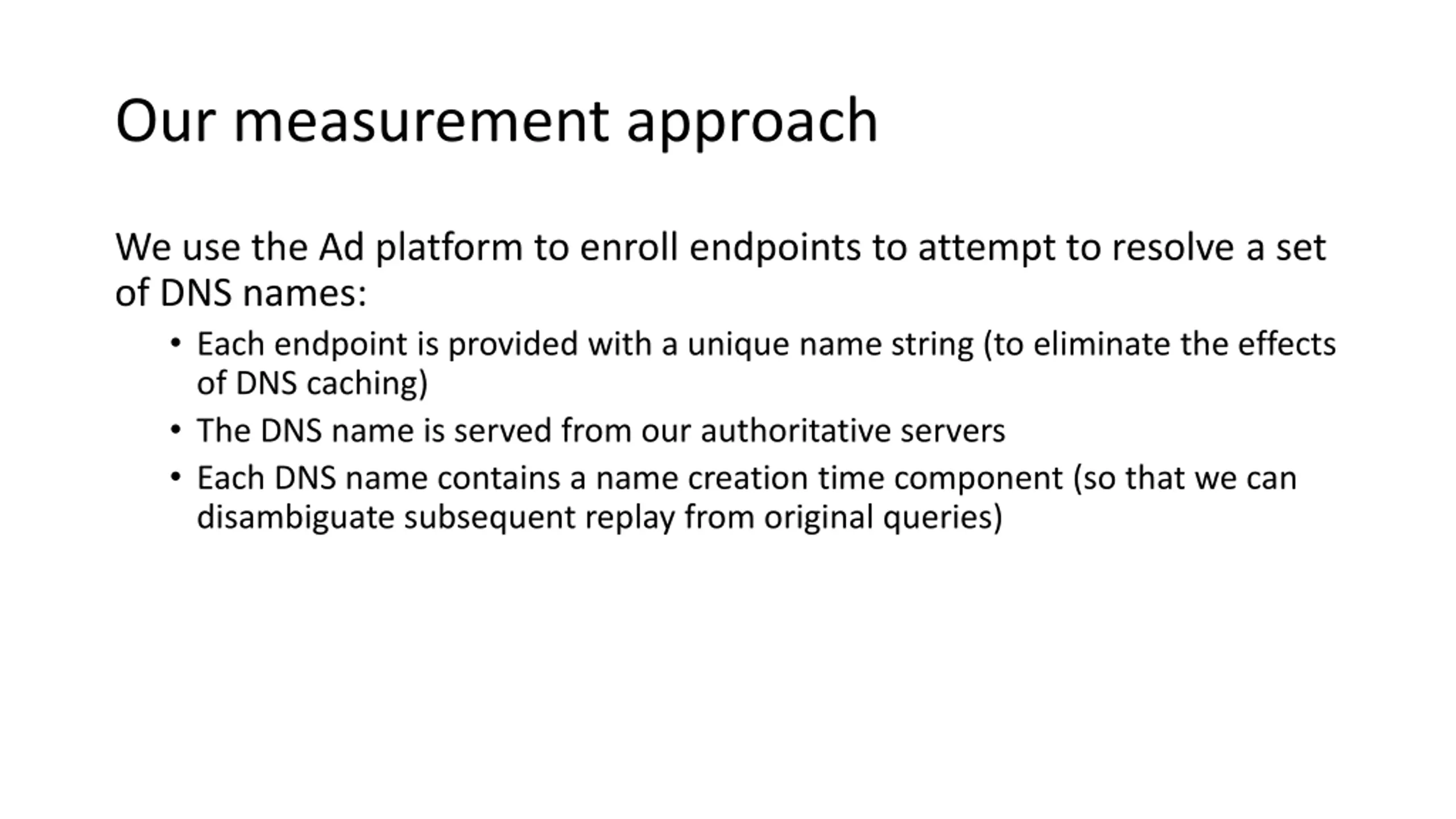 Our measurement approach

We use the Ad platform to enroll endpoints to attempt to resolve a set of DNS names:

• Each endpoint is provided with a unique name string (to eliminate the effects of DNS caching)
• The DNS name is served from our authoritative servers
• Each DNS name contains a name creation time component (so that we can disambiguate subsequent replay from original queries)